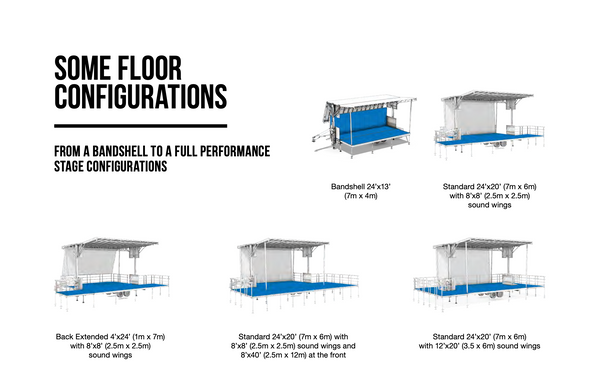 SOME FLOOR CONFIGURATIONS

FROM A BANDSHELL TO A FULL PERFORMANCE STAGE CONFIGURATIONS

Bandshell 24'x13' (7m x 4m)

Standard 24'x20' (7m x 6m) with 8'x8' (2.5m x 2.5m) sound wings

Back Extended 4'x24' (1m x 7m) with 8'x8' (2.5m x 2.5m) sound wings

Standard 24'x20' (7m x 6m) with 8'x8' (2.5m x 2.5m) sound wings and 8'x40' (2.5m x 12m) at the front

Standard 24'x20' (7m x 6m) with 12'x20' (3.5 x 6m) sound wings